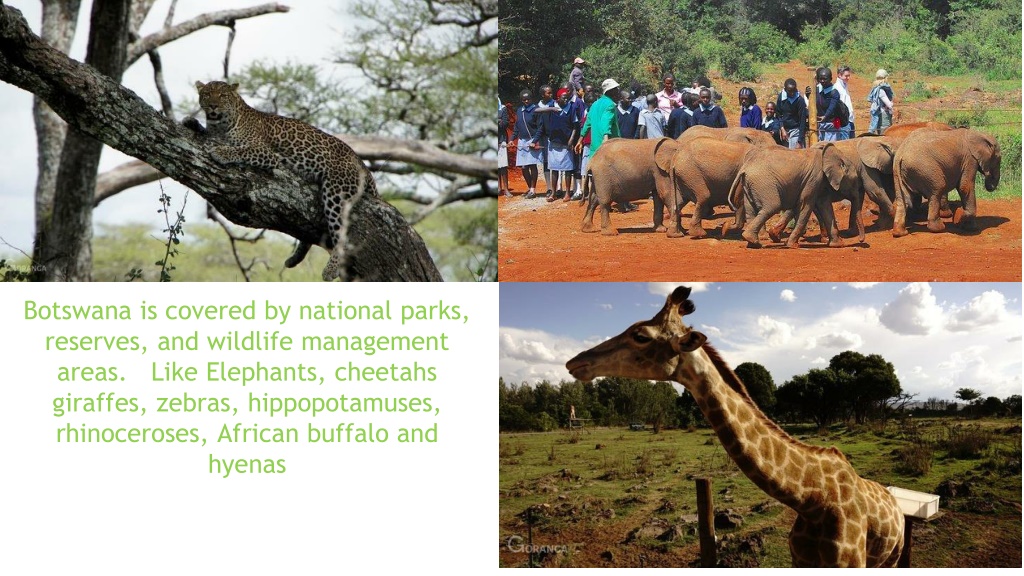 Botswana is covered by national parks, reserves, and wildlife management areas. Like Elephants, cheetahs giraffes, zebras, hippopotamuses, rhinoceroses, African buffalo and hyenas

GORANCA

GORANCA